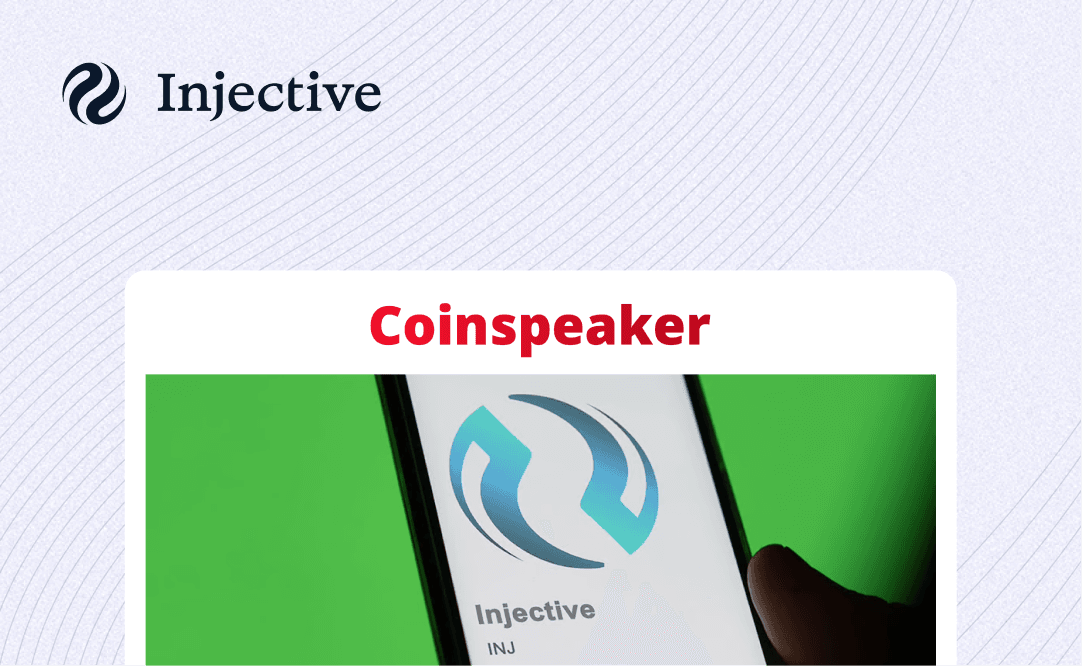 Injective

Coinspeaker

Injective
INJ